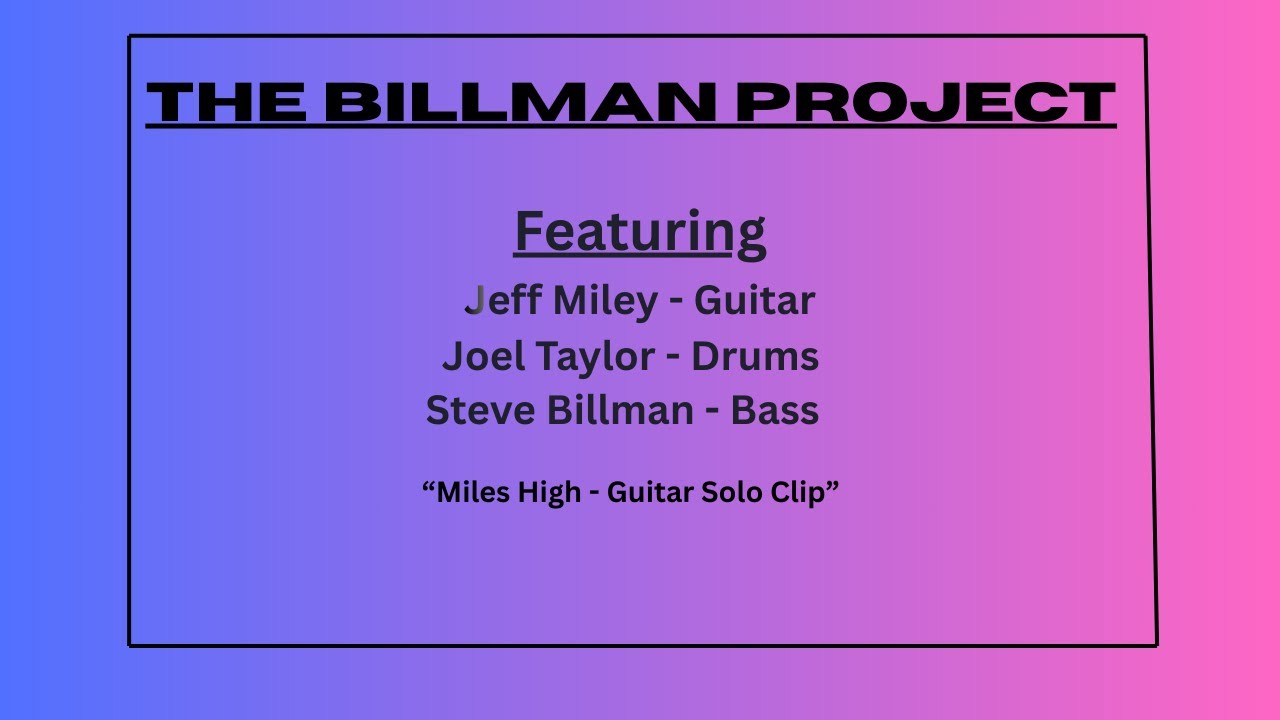 THE BILLMAN PROJECT

Featuring

Jeff Miley - Guitar
Joel Taylor - Drums
Steve Billman - Bass

“Miles High - Guitar Solo Clip”